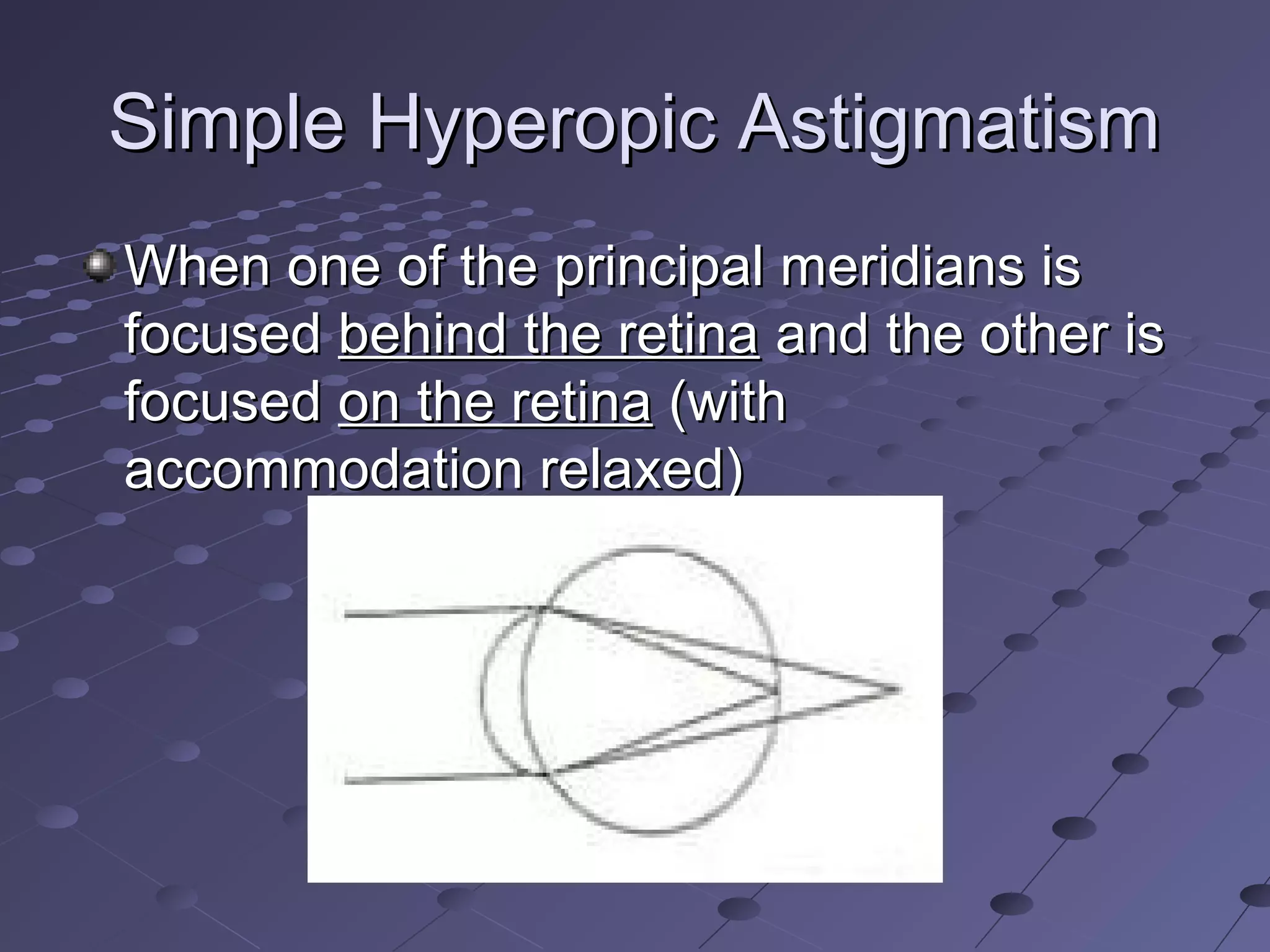 Simple Hyperopic Astigmatism

When one of the principal meridians is focused behind the retina and the other is focused on the retina (with accommodation relaxed)